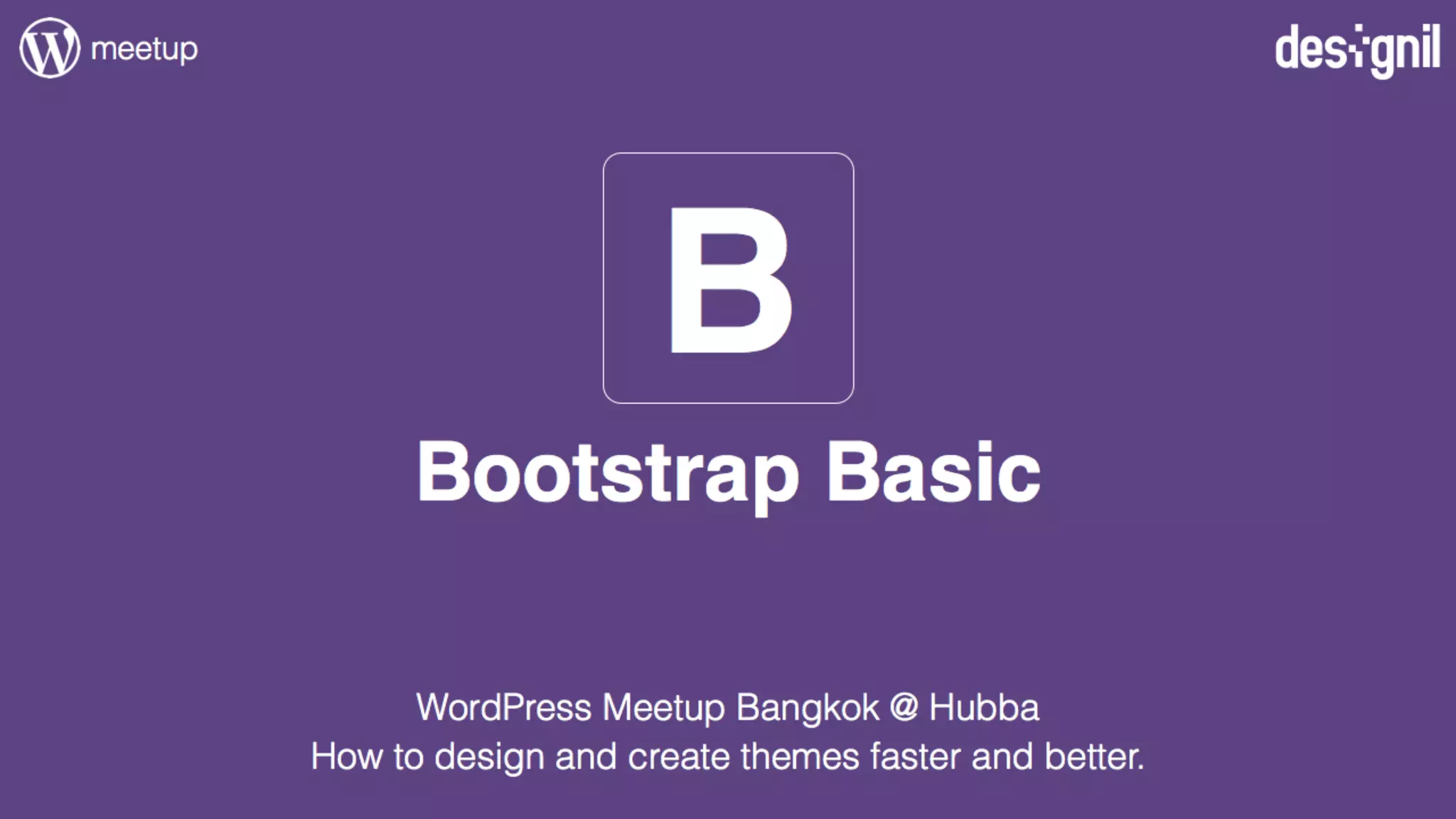 meetup

designil

B

Bootstrap Basic

WordPress Meetup Bangkok @ Hubba
How to design and create themes faster and better.